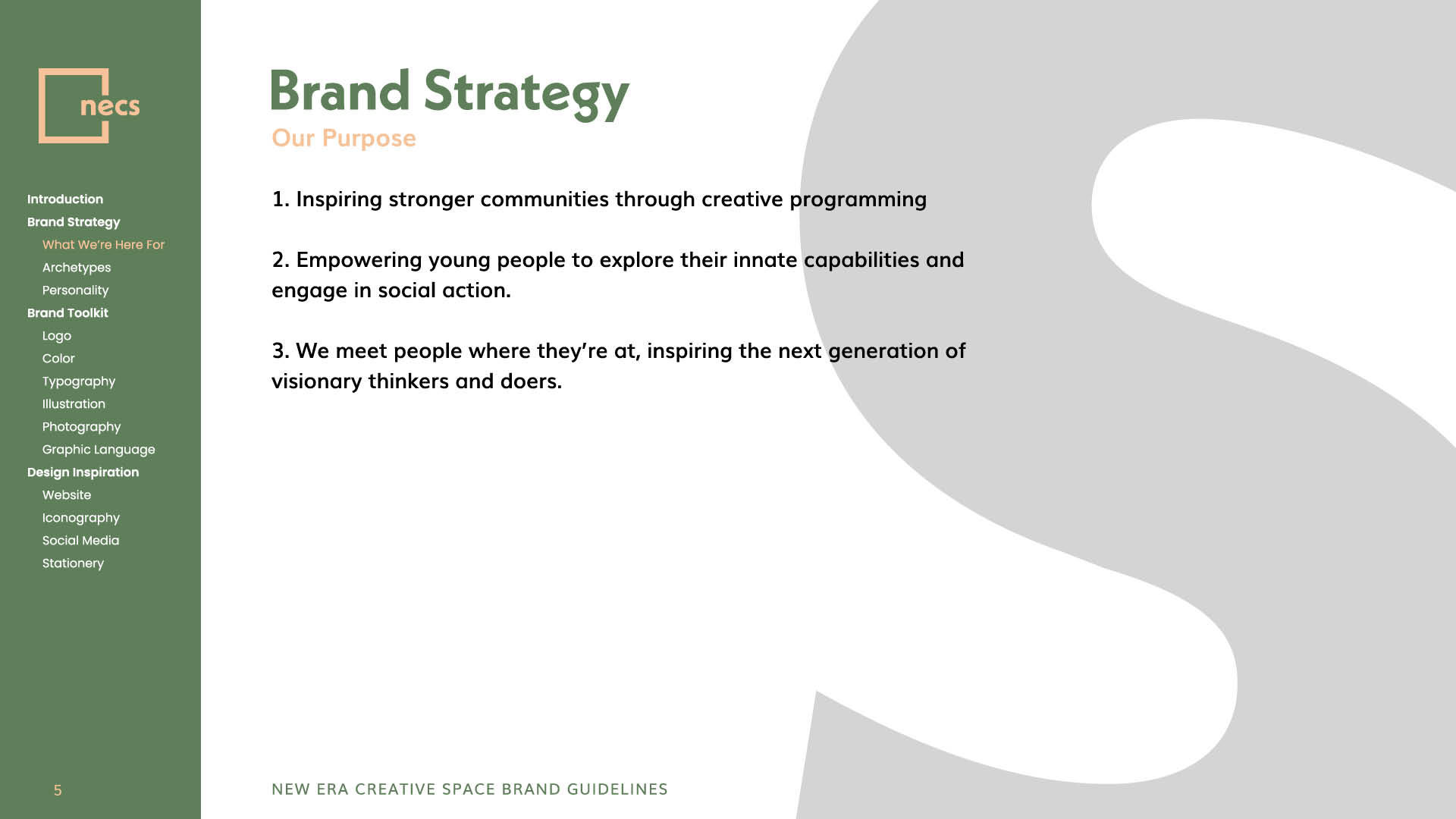 necs

Introduction
Brand Strategy
What We're Here For
Archetypes
Personality
Brand Toolkit
Logo
Color
Typography
Illustration
Photography
Graphic Language
Design Inspiration
Website
Iconography
Social Media
Stationery

5

Brand Strategy
Our Purpose

1. Inspiring stronger communities through creative programming

2. Empowering young people to explore their innate capabilities and engage in social action.

3. We meet people where they're at, inspiring the next generation of visionary thinkers and doers.

NEW ERA CREATIVE SPACE BRAND GUIDELINES